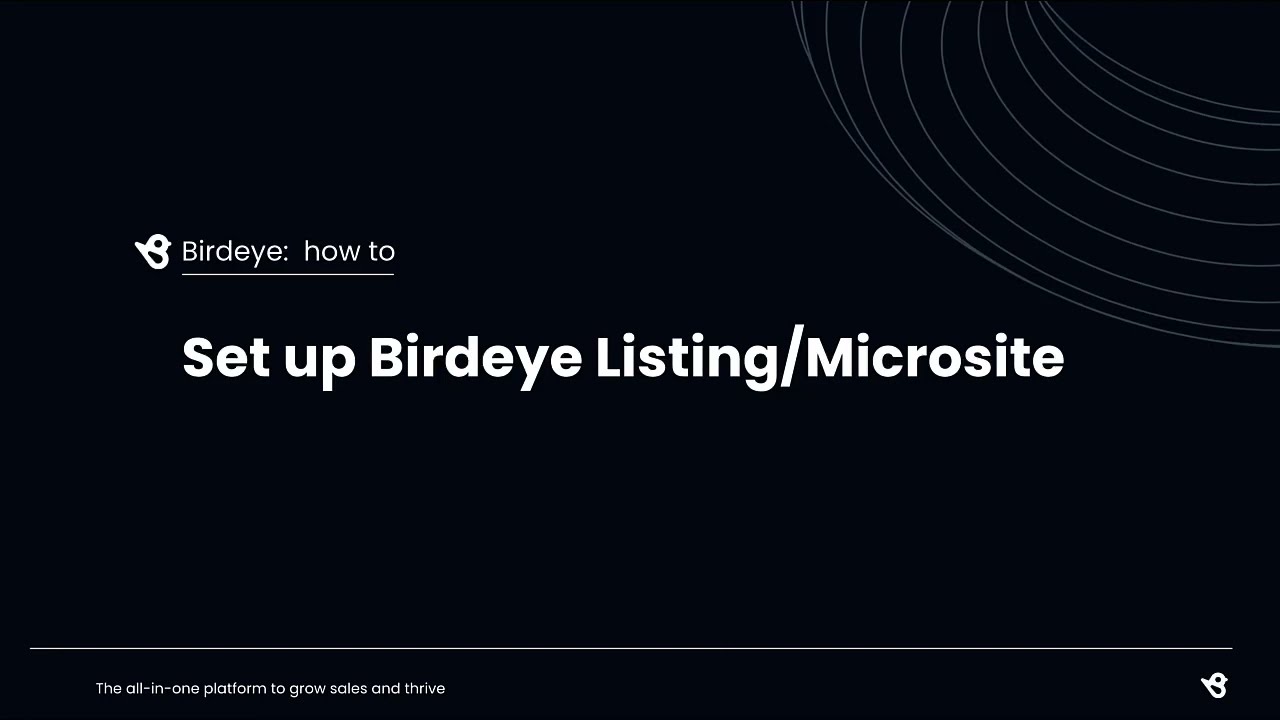 Birdeye: how to

Set up Birdeye Listing/Microsite

The all-in-one platform to grow sales and thrive